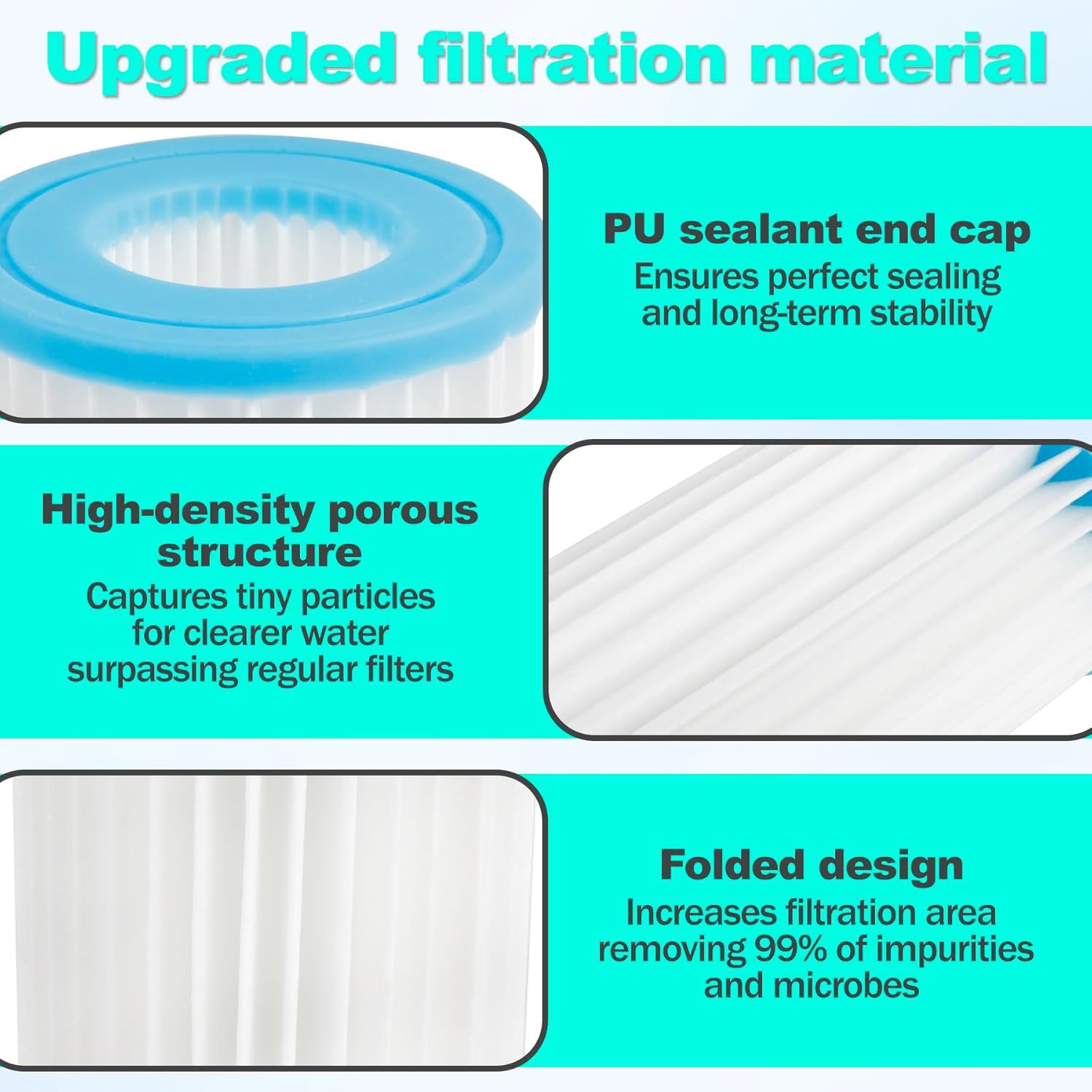 Upgraded filtration material

PU sealant end cap
Ensures perfect sealing and long-term stability

High-density porous structure
Captures tiny particles for clearer water surpassing regular filters

Folded design
Increases filtration area removing 99% of impurities and microbes